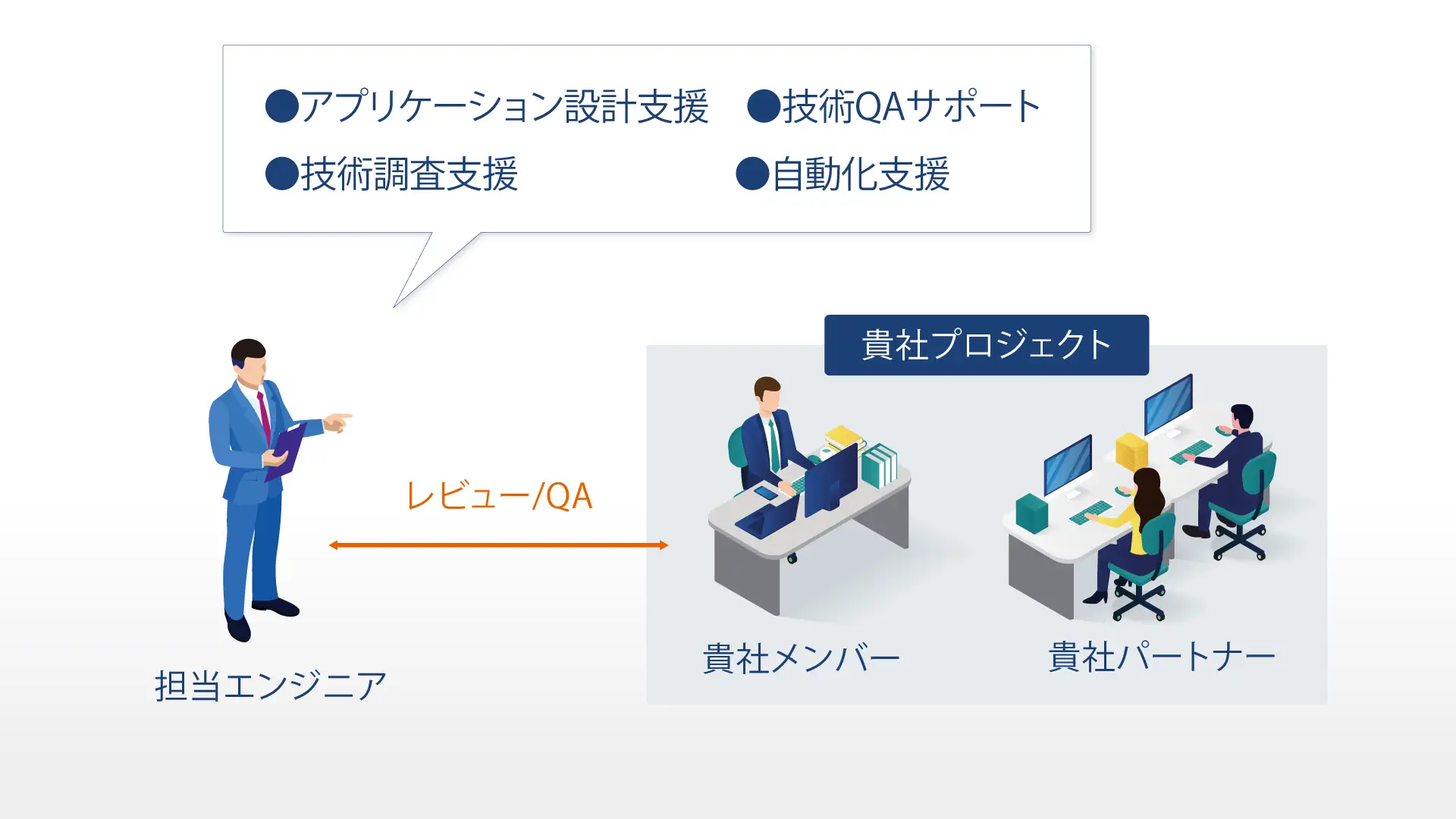 ●アプリケーション設計支援 ●技術QAサポート
●技術調査支援 ●自動化支援

貴社プロジェクト

レビュー/QA

担当エンジニア

貴社メンバー

貴社パートナー